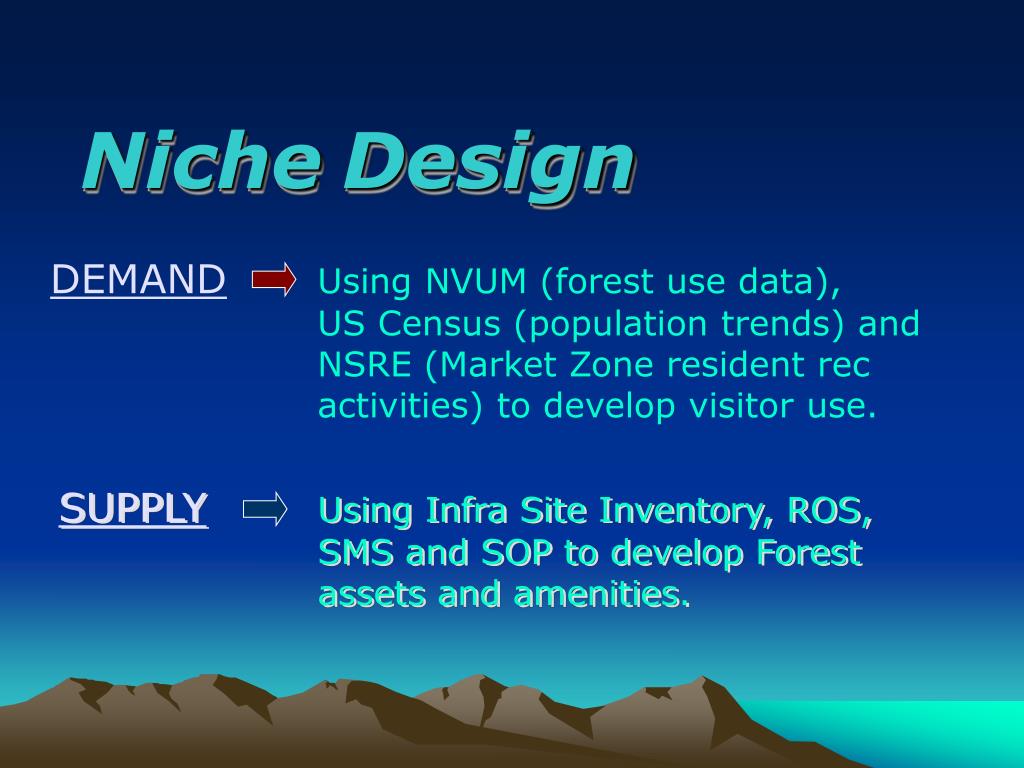 Niche Design

DEMAND

Using NVUM (forest use data), US Census (population trends) and NSRE (Market Zone resident rec activities) to develop visitor use.

SUPPLY

Using Infra Site Inventory, ROS, SMS and SOP to develop Forest assets and amenities.